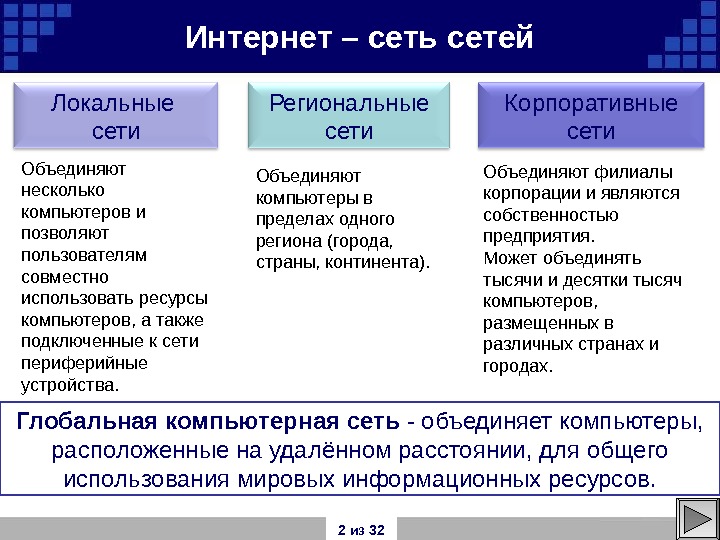 Интернет – сеть сетей

Локальные сети

Объединяют несколько компьютеров и позволяют пользователям совместно использовать ресурсы компьютеров, а также подключенные к сети периферийные устройства.

Региональные сети

Объединяют компьютеры в пределах одного региона (города, страны, континента).

Корпоративные сети

Объединяют филиалы корпорации и являются собственностью предприятия.
Может объединять тысячи и десятки тысяч компьютеров, размещенных в различных странах и городах.

Глобальная компьютерная сеть - объединяет компьютеры, расположенные на удалённом расстоянии, для общего использования мировых информационных ресурсов.

2 из 32